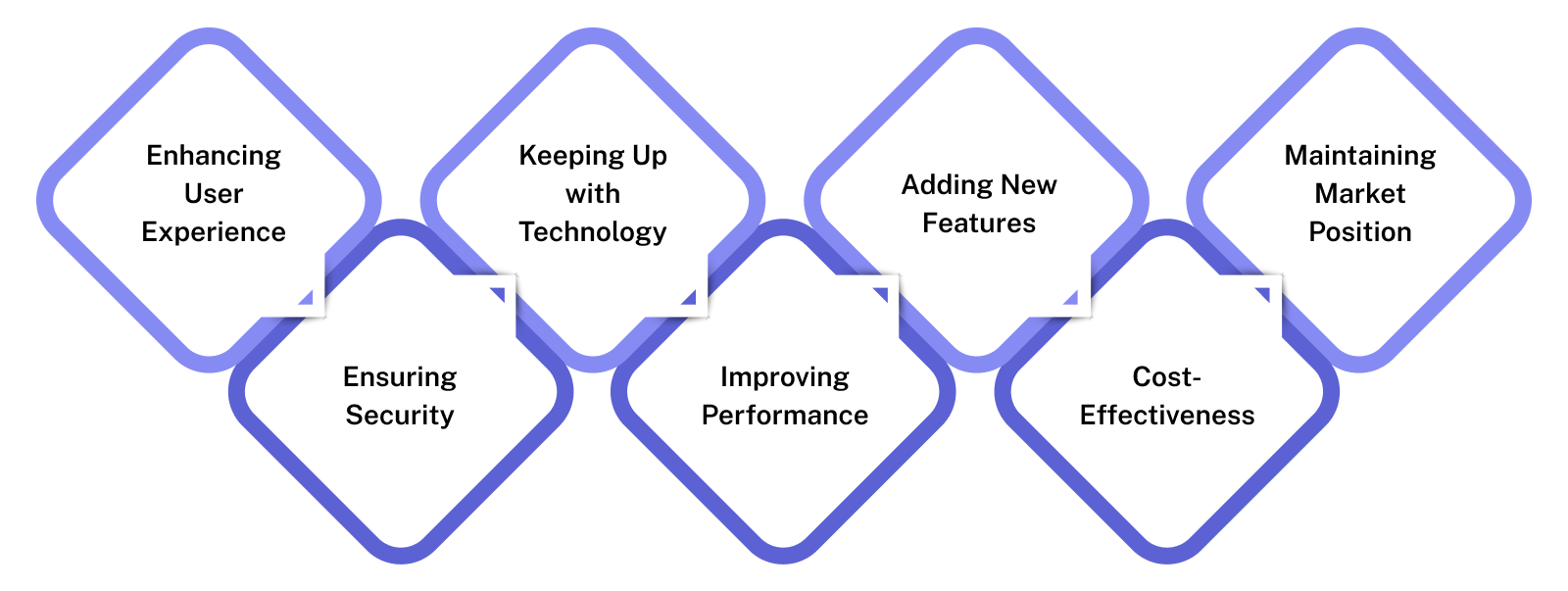 Enhancing User Experience

Ensuring Security

Keeping Up with Technology

Improving Performance

Adding New Features

Cost-Effectiveness

Maintaining Market Position